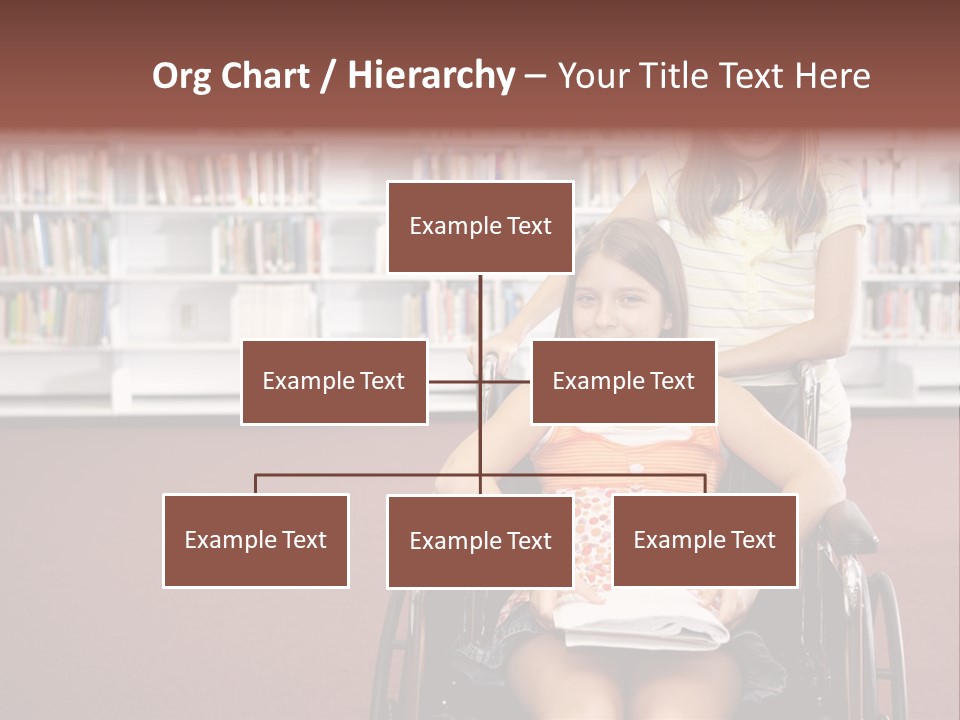 Org Chart / Hierarchy – Your Title Text Here

Example Text

Example Text

Example Text

Example Text

Example Text

Example Text